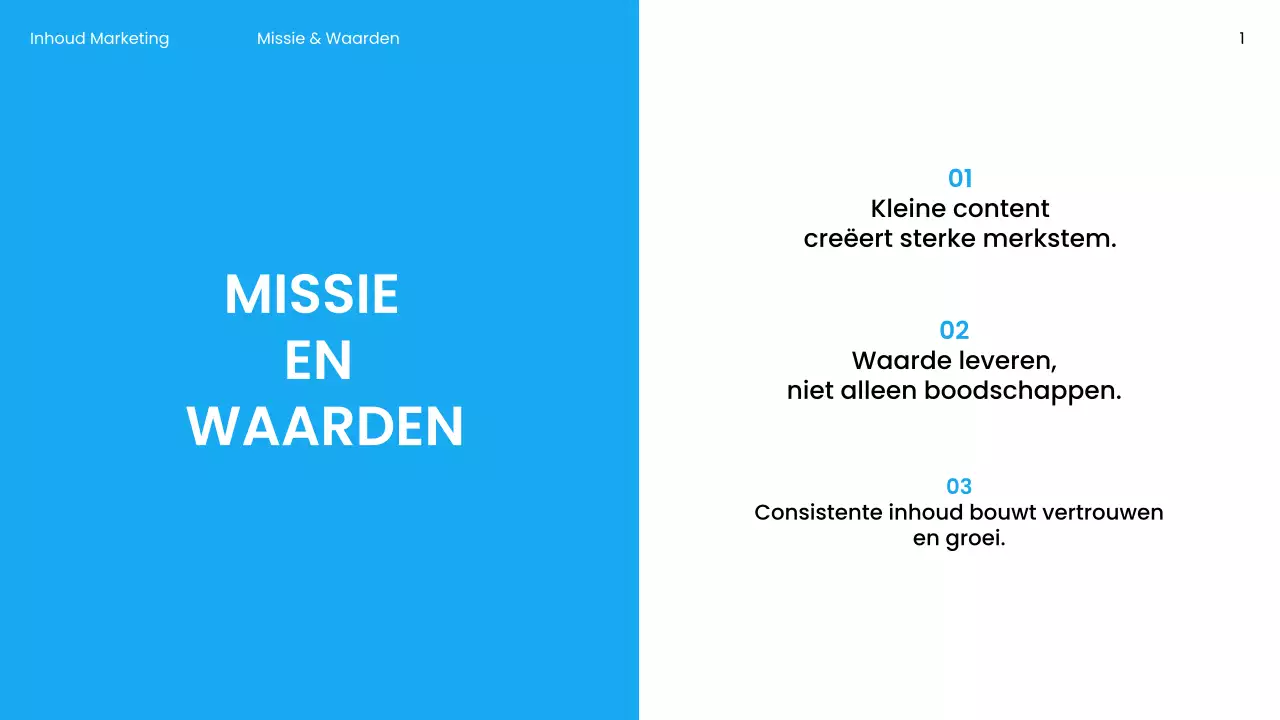 Inhoud Marketing

Missie & Waarden

1

MISSIE
EN
WAARDEN

01
Kleine content
creëert sterke merkstem.

02
Waarde leveren,
niet alleen boodschappen.

03
Consistente inhoud bouwt vertrouwen
en groei.